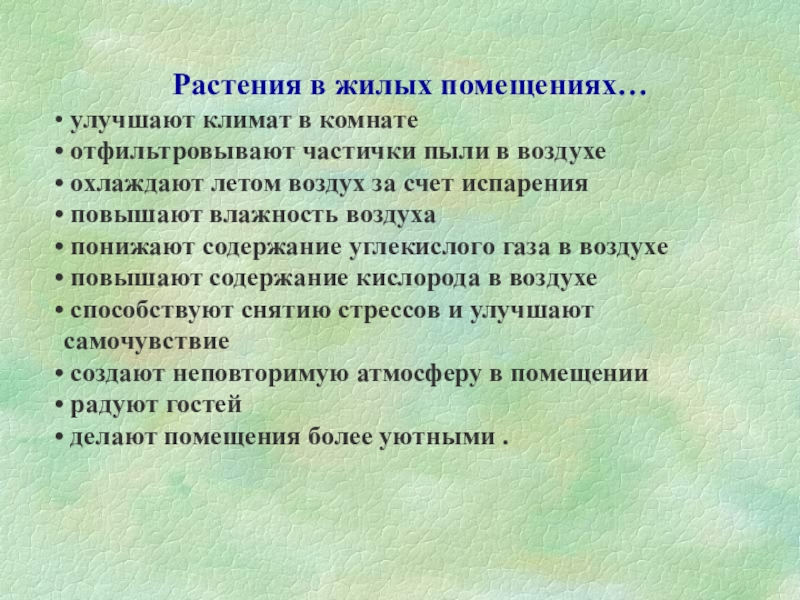 Растения в жилых помещениях…

• улучшают климат в комнате
• отфильтровывают частички пыли в воздухе
• охлаждают летом воздух за счет испарения
• повышают влажность воздуха
• понижают содержание углекислого газа в воздухе
• повышают содержание кислорода в воздухе
• способствуют снятию стрессов и улучшают самочувствие
• создают неповторимую атмосферу в помещении
• радуют гостей
• делают помещения более уютными .